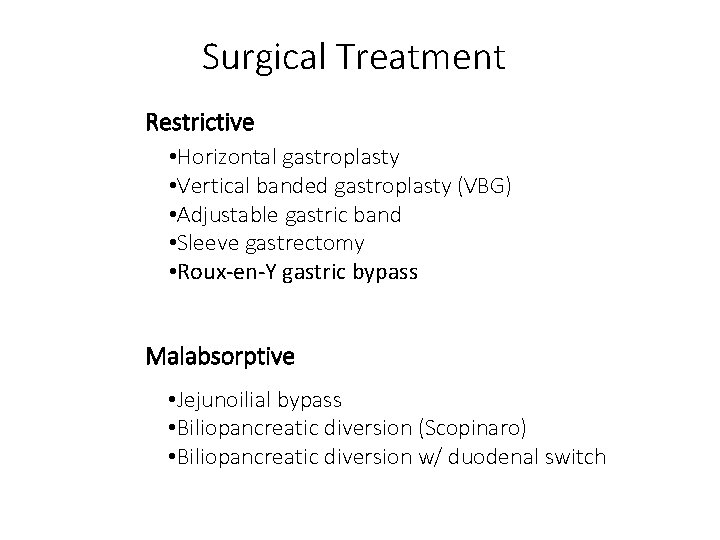 Surgical Treatment

Restrictive

•Horizontal gastroplasty
•Vertical banded gastroplasty (VBG)
•Adjustable gastric band
•Sleeve gastrectomy
•Roux-en-Y gastric bypass

Malabsorptive

•Jejunoilial bypass
•Biliopancreatic diversion (Scopinaro)
•Biliopancreatic diversion w/ duodenal switch